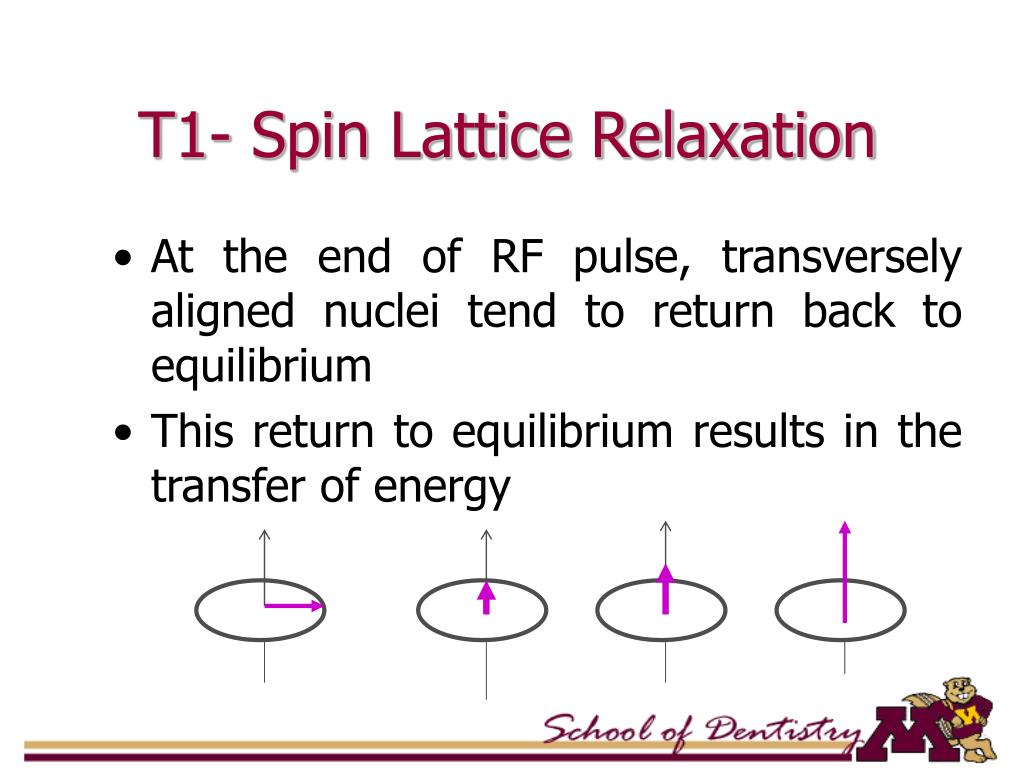 T1- Spin Lattice Relaxation

• At the end of RF pulse, transversely aligned nuclei tend to return back to equilibrium

• This return to equilibrium results in the transfer of energy

School of Dentistry

M